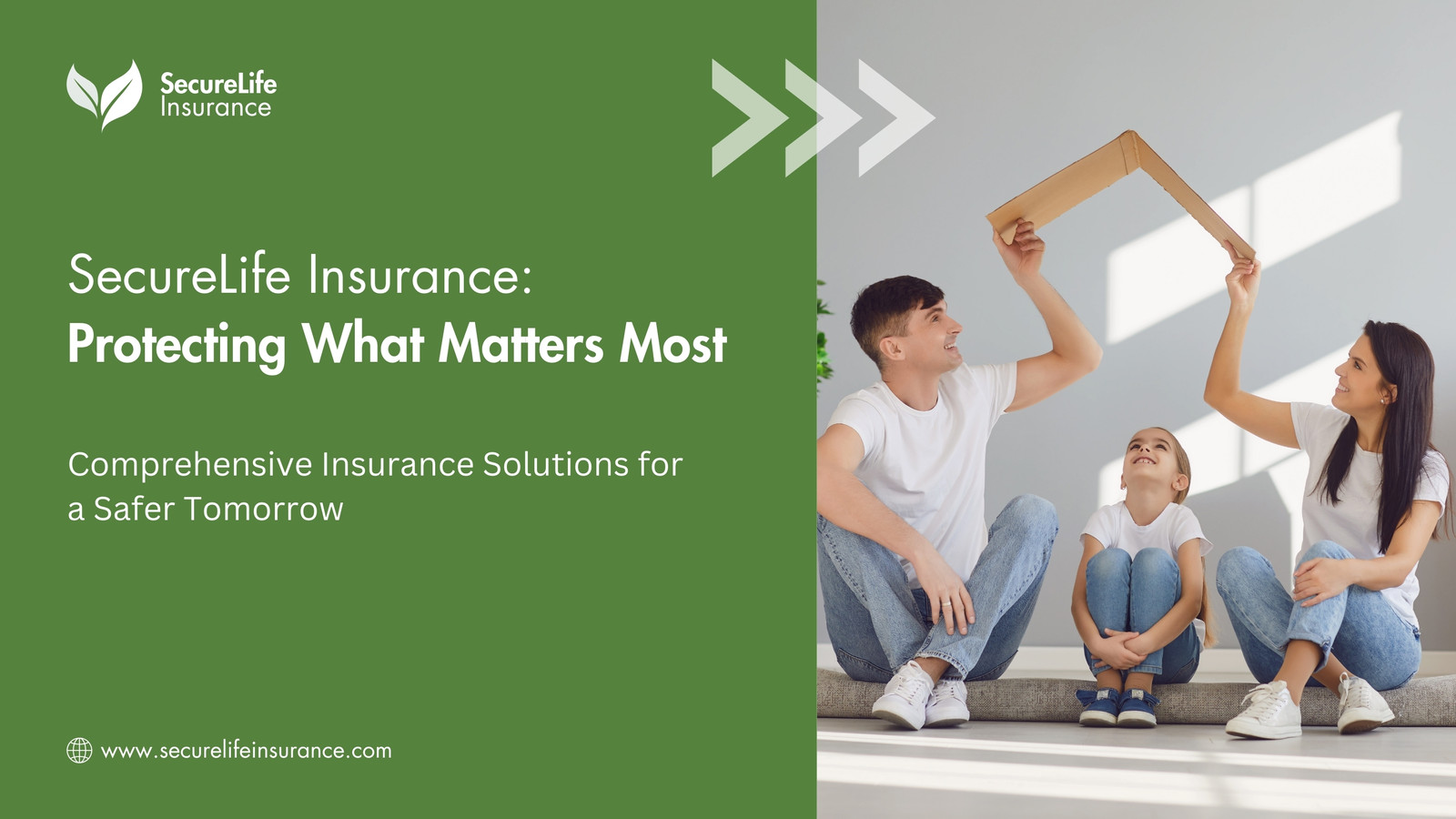 SecureLife
Insurance

SecureLife Insurance:
Protecting What Matters Most

Comprehensive Insurance Solutions for a Safer Tomorrow

www.securelifeinsurance.com